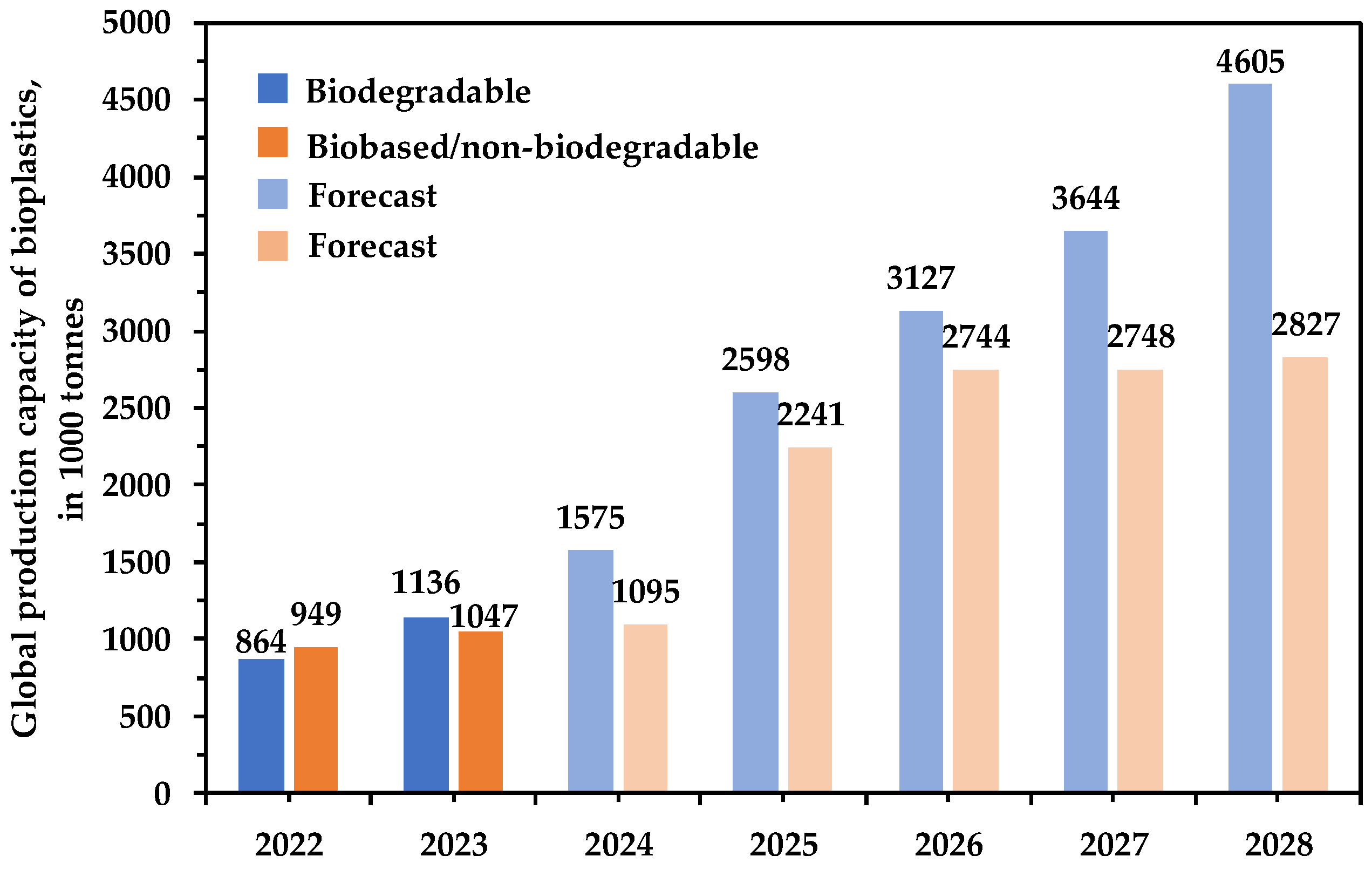 Global production capacity of bioplastics, in 1000 tonnes

5000
4500
4000
3500
3000
2500
2000
1500
1000
500
0

Biodegradable
Biobased/non-biodegradable
Forecast
Forecast

864
949
1136
1047
1575
1095
2598
2241
3127
2744
3644
2748
4605
2827

2022
2023
2024
2025
2026
2027
2028